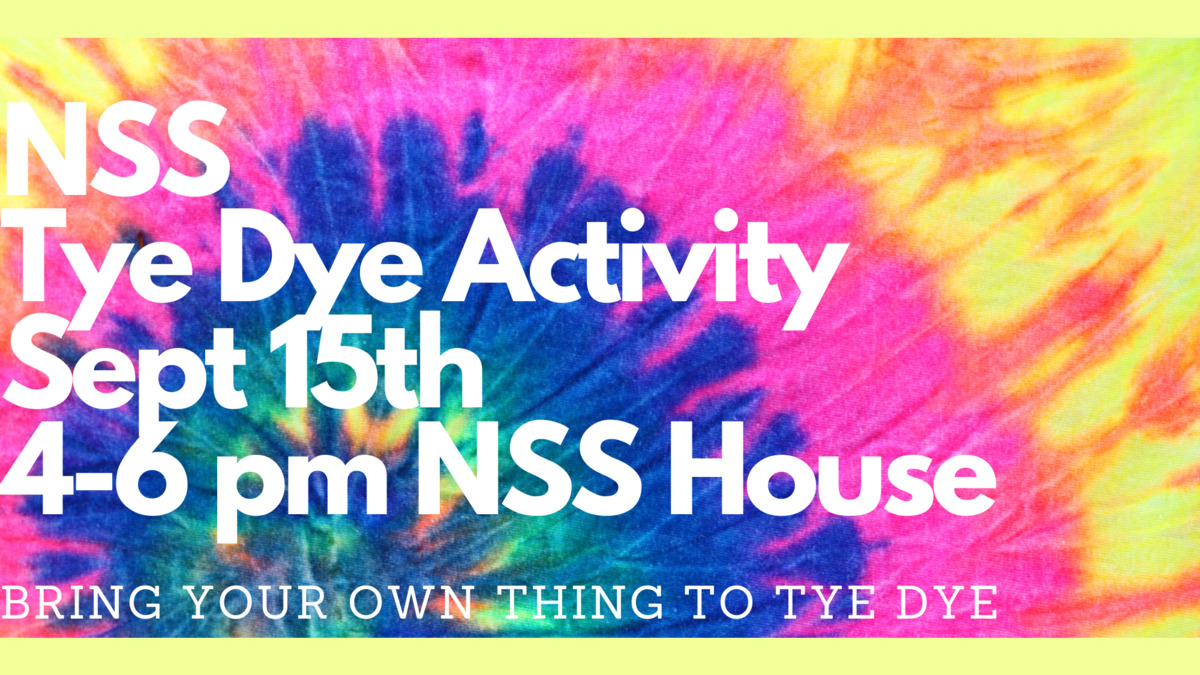 NSS
Tye Dye Activity
Sept 15th
4-6 pm NSS House

BRING YOUR OWN THING TO TYE DYE